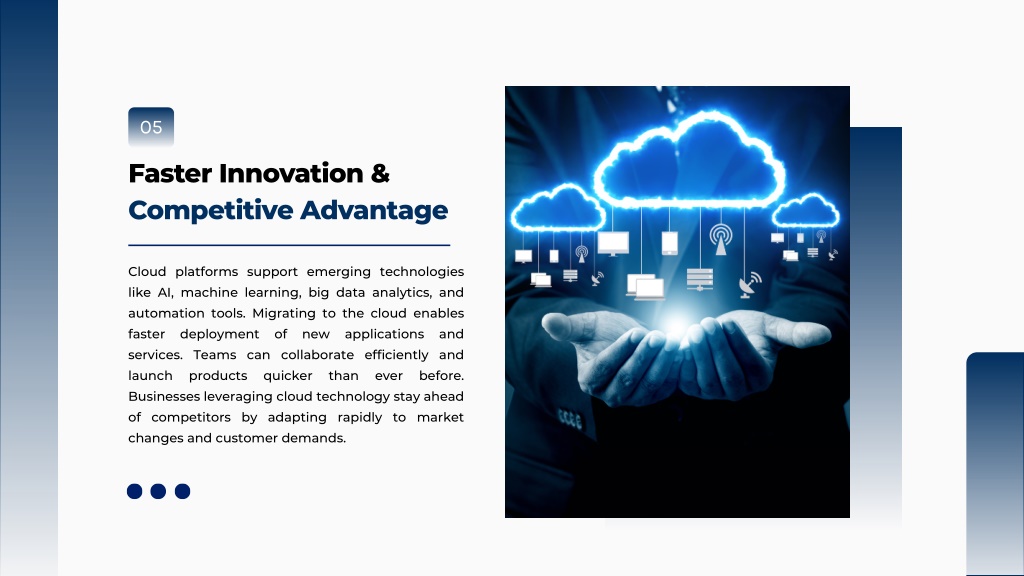 05

Faster Innovation & Competitive Advantage

Cloud platforms support emerging technologies like AI, machine learning, big data analytics, and automation tools. Migrating to the cloud enables faster deployment of new applications and services. Teams can collaborate efficiently and launch products quicker than ever before. Businesses leveraging cloud technology stay ahead of competitors by adapting rapidly to market changes and customer demands.